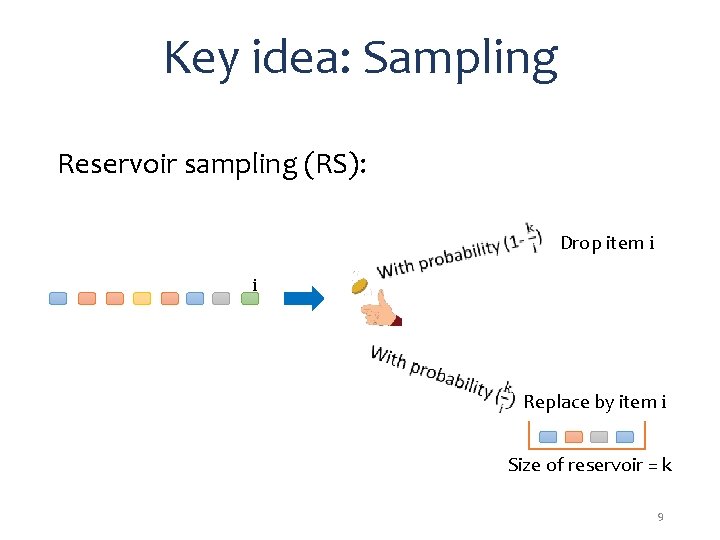 Key idea: Sampling

Reservoir sampling (RS):

i

With probability $(1-\frac{k}{i})$ Drop item i

With probability $(\frac{k}{i})$ Replace by item i

Size of reservoir = k

9